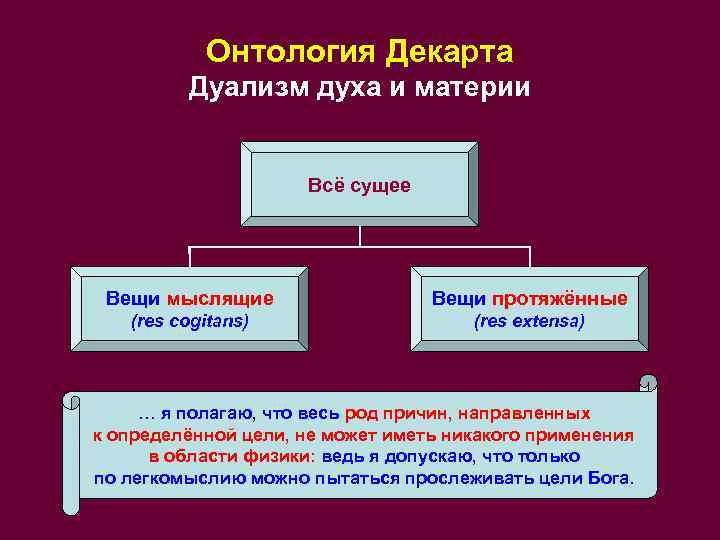 Онтология Декарта
Дуализм духа и материи

Всё сущее

Вещи мыслящие
(res cogitans)

Вещи протяжённые
(res extensa)

… я полагаю, что весь род причин, направленных к определённой цели, не может иметь никакого применения в области физики: ведь я допускаю, что только по легкомыслию можно пытаться прослеживать цели Бога.